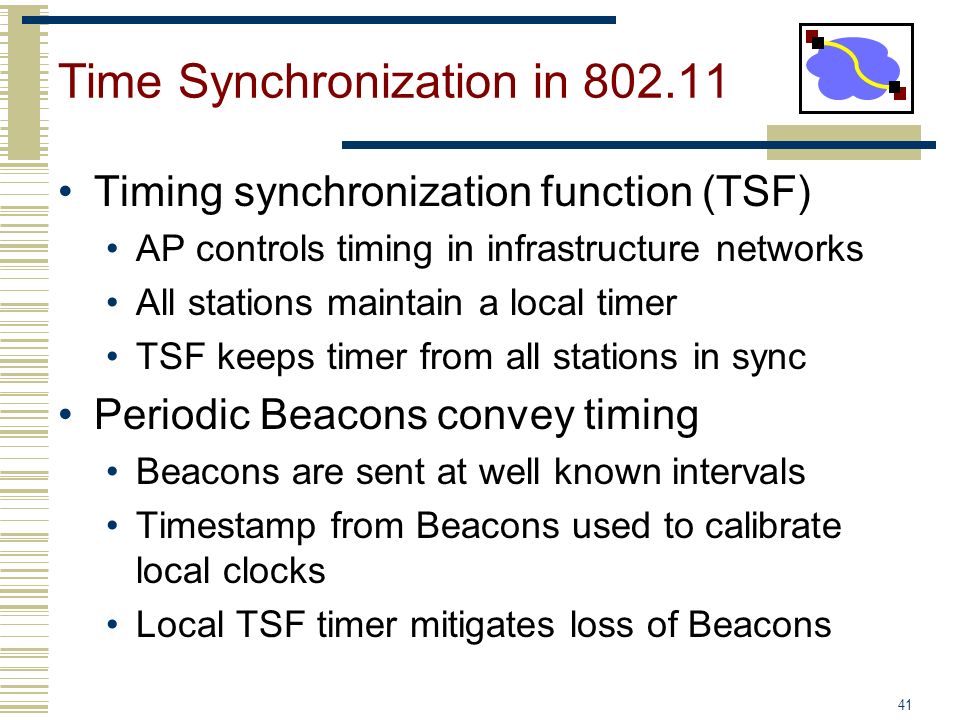 Time Synchronization in 802.11

• Timing synchronization function (TSF)
  • AP controls timing in infrastructure networks
  • All stations maintain a local timer
  • TSF keeps timer from all stations in sync
• Periodic Beacons convey timing
  • Beacons are sent at well known intervals
  • Timestamp from Beacons used to calibrate local clocks
  • Local TSF timer mitigates loss of Beacons

41